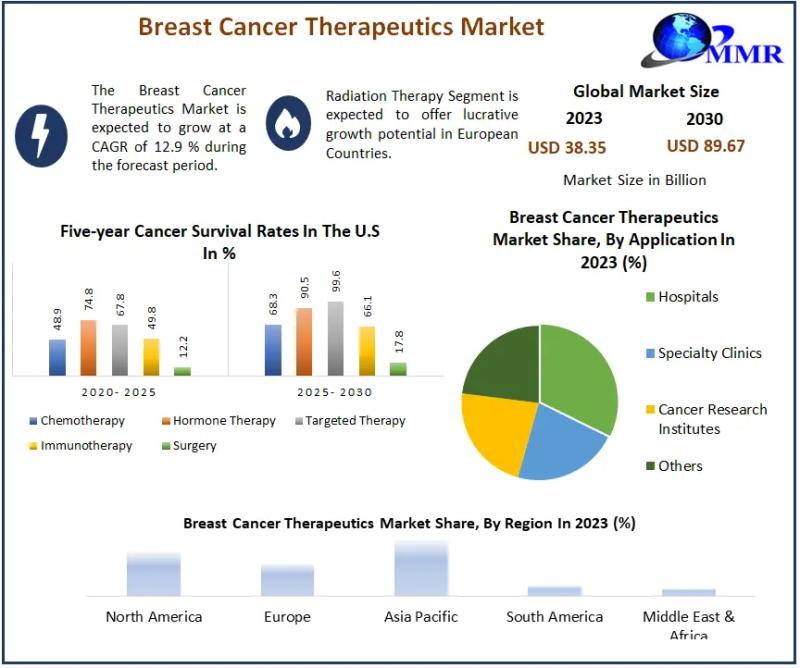 Breast Cancer Therapeutics Market

MMR

The Breast Cancer Therapeutics Market is expected to grow at a CAGR of 12.9 % during the forecast period.

Radiation Therapy Segment is expected to offer lucrative growth potential in European Countries.

Global Market Size

2023

2030

USD 38.35

USD 89.67

Market Size in Billion

Five-year Cancer Survival Rates In The U.S In %

48.9

74.8

67.8

49.8

12.2

2020- 2025

68.3

90.5

99.6

66.1

17.8

2025- 2030

Chemotherapy

Hormone Therapy

Targeted Therapy

Immunotherapy

Surgery

Breast Cancer Therapeutics Market Share, By Application In 2023 (%)

Hospitals

Specialty Clinics

Cancer Research Institutes

Others

Breast Cancer Therapeutics Market Share, By Region In 2023 (%)

North America

Europe

Asia Pacific

South America

Middle East & Africa